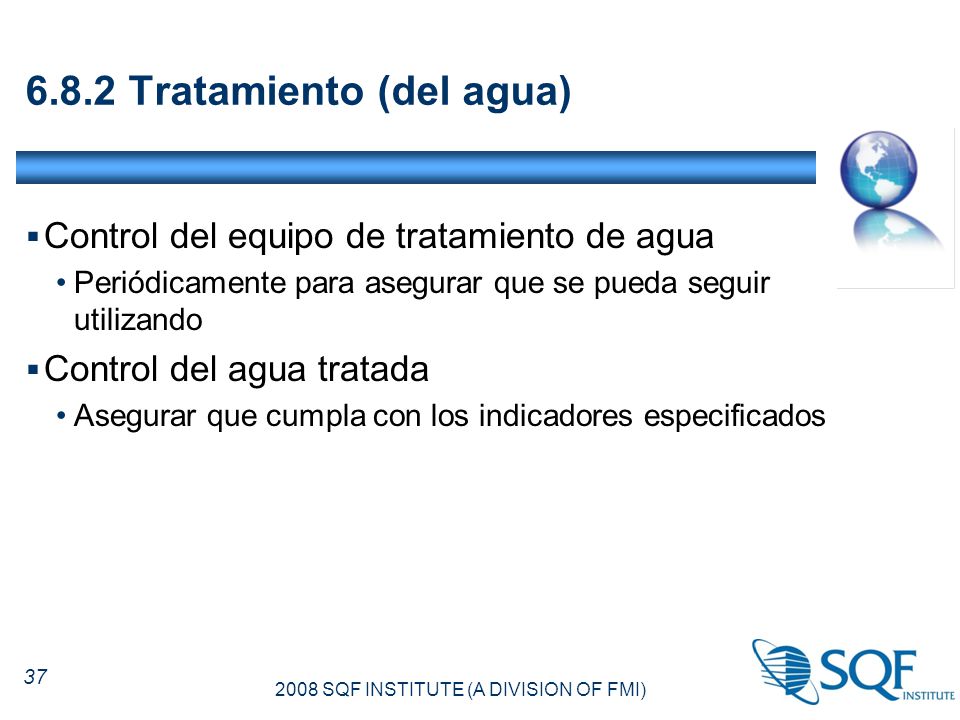 6.8.2 Tratamiento (del agua)

▪ Control del equipo de tratamiento de agua
• Periódicamente para asegurar que se pueda seguir utilizando

▪ Control del agua tratada
• Asegurar que cumpla con los indicadores especificados

37

2008 SQF INSTITUTE (A DIVISION OF FMI)

SQF INSTITUTE